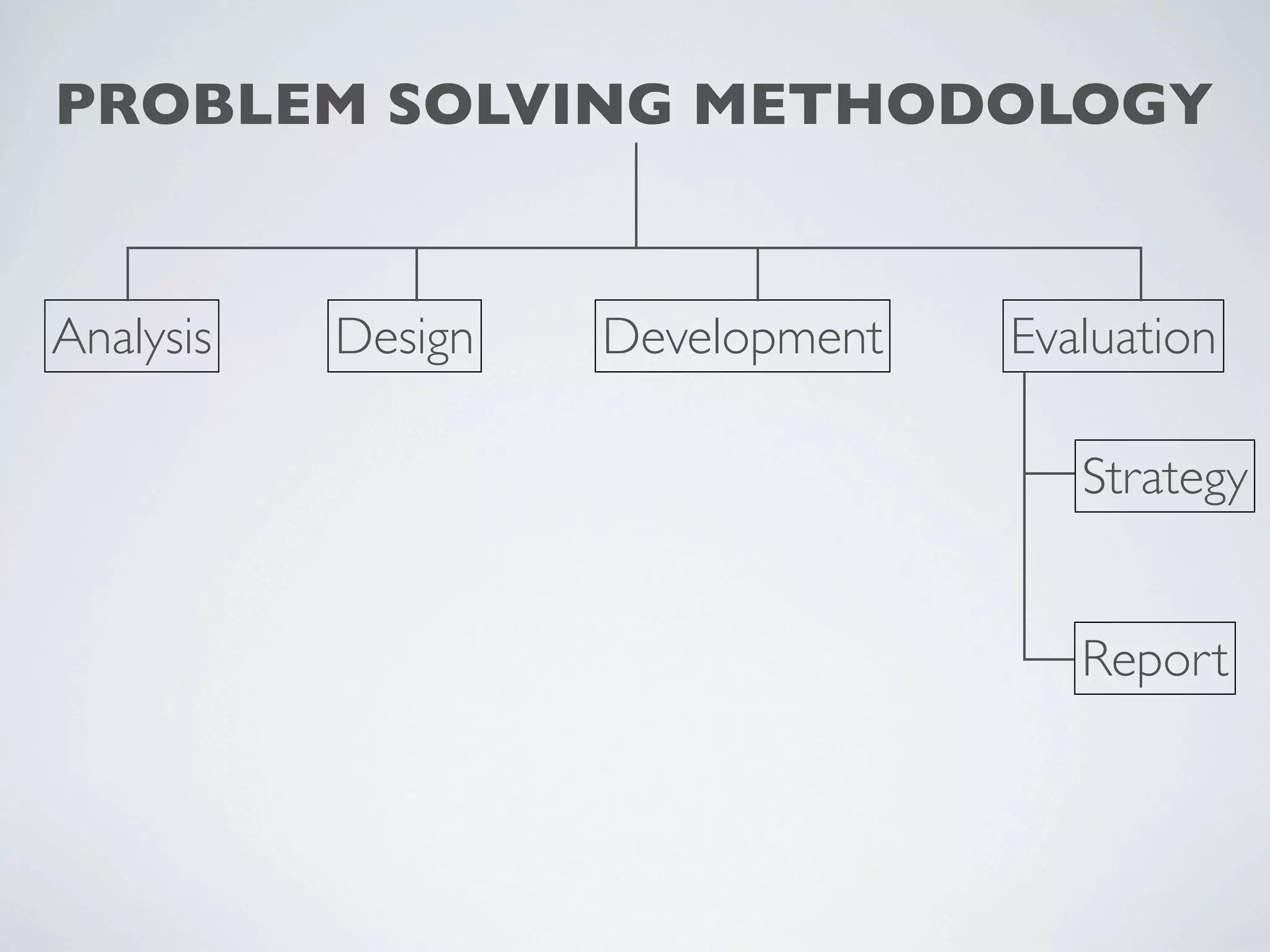 PROBLEM SOLVING METHODOLOGY

Analysis

Design

Development

Evaluation

Strategy

Report